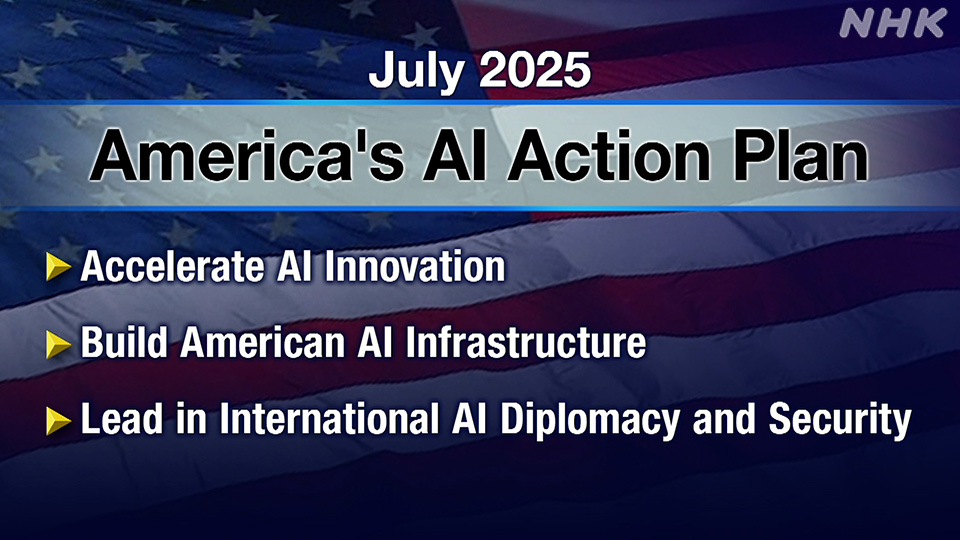 NHK

July 2025

America's AI Action Plan

Accelerate AI Innovation

Build American AI Infrastructure

Lead in International AI Diplomacy and Security